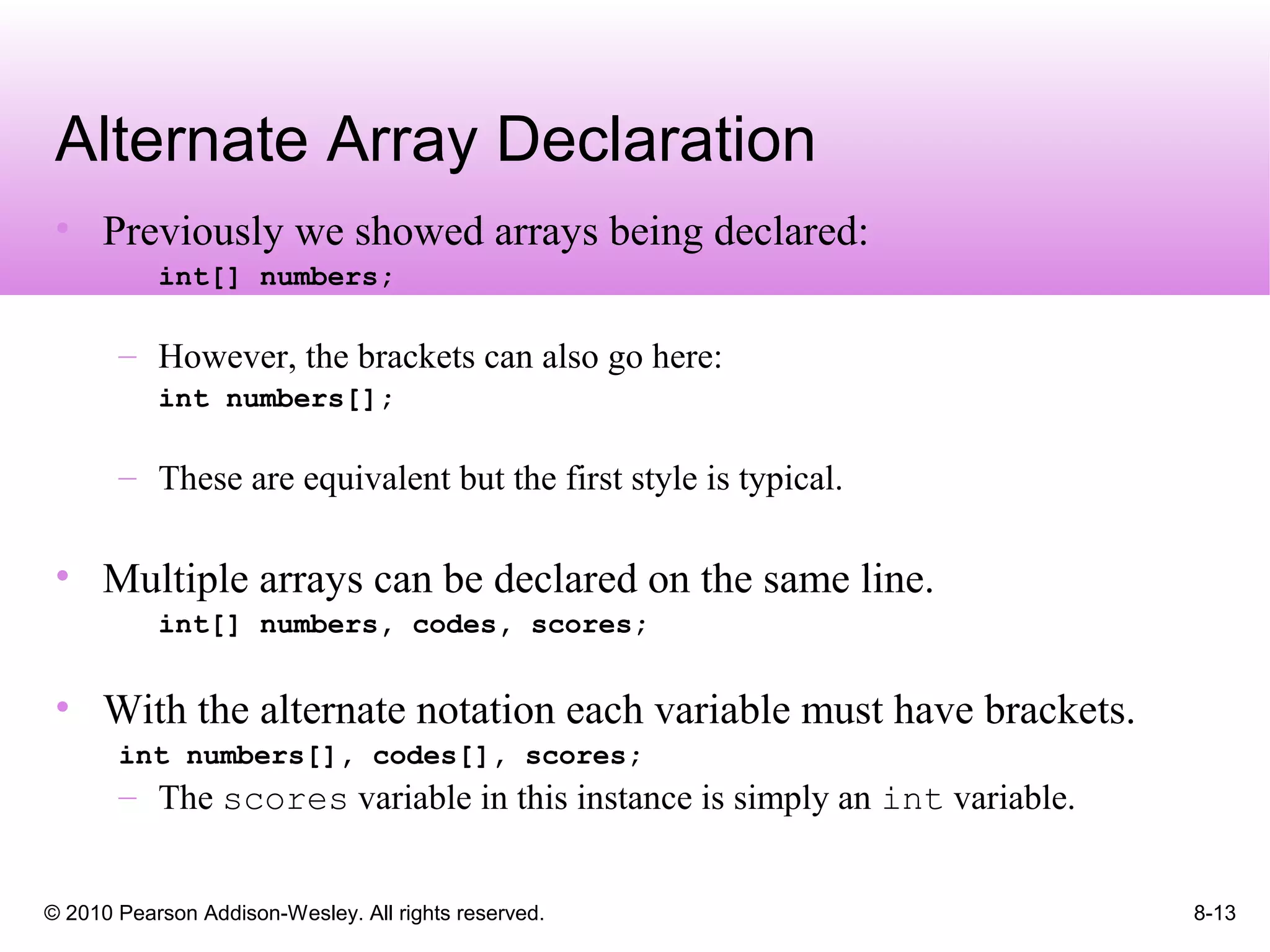 Alternate Array Declaration

• Previously we showed arrays being declared:
int[] numbers;

– However, the brackets can also go here:
int numbers[];

– These are equivalent but the first style is typical.

• Multiple arrays can be declared on the same line.
int[] numbers, codes, scores;

• With the alternate notation each variable must have brackets.
int numbers[], codes[], scores;
– The scores variable in this instance is simply an int variable.

© 2010 Pearson Addison-Wesley. All rights reserved.

8-13